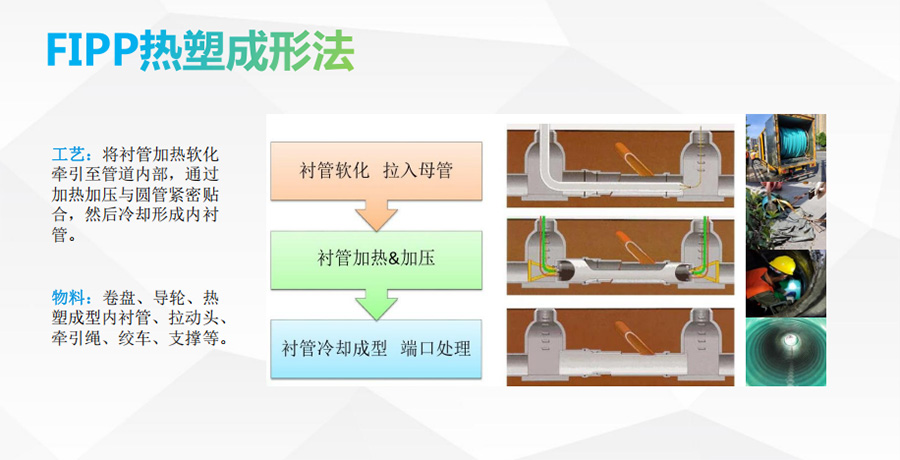 FIPP热塑成形法

工艺：将衬管加热软化牵引至管道内部，通过加热加压与圆管紧密贴合，然后冷却形成内衬管。

物料：卷盘、导轮、热塑成型内衬管、拉动头、牵引绳、绞车、支撑等。

衬管软化　拉入母管

衬管加热&加压

衬管冷却成型　端口处理